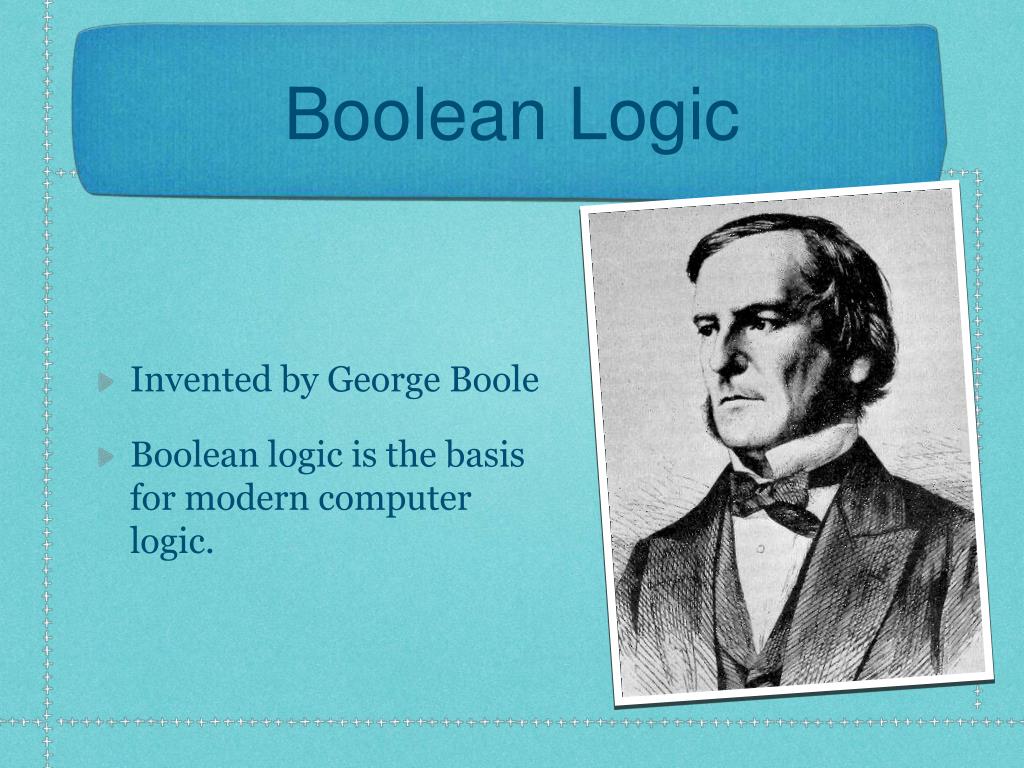 Boolean Logic

Invented by George Boole

Boolean logic is the basis for modern computer logic.